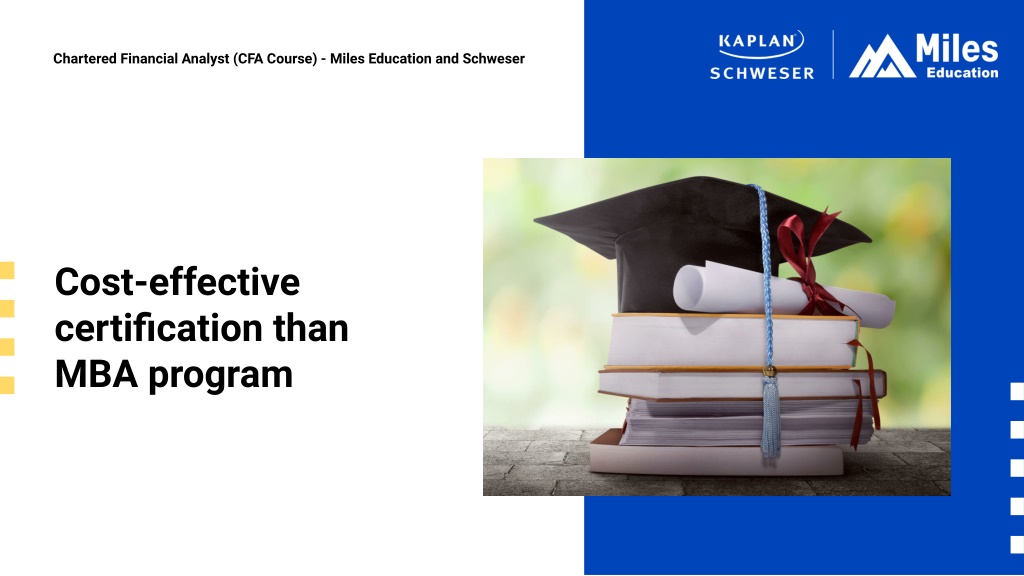 Chartered Financial Analyst (CFA Course) - Miles Education and Schweser

KAPLAN
SCHWESER

Miles
Education

Cost-effective certification than MBA program